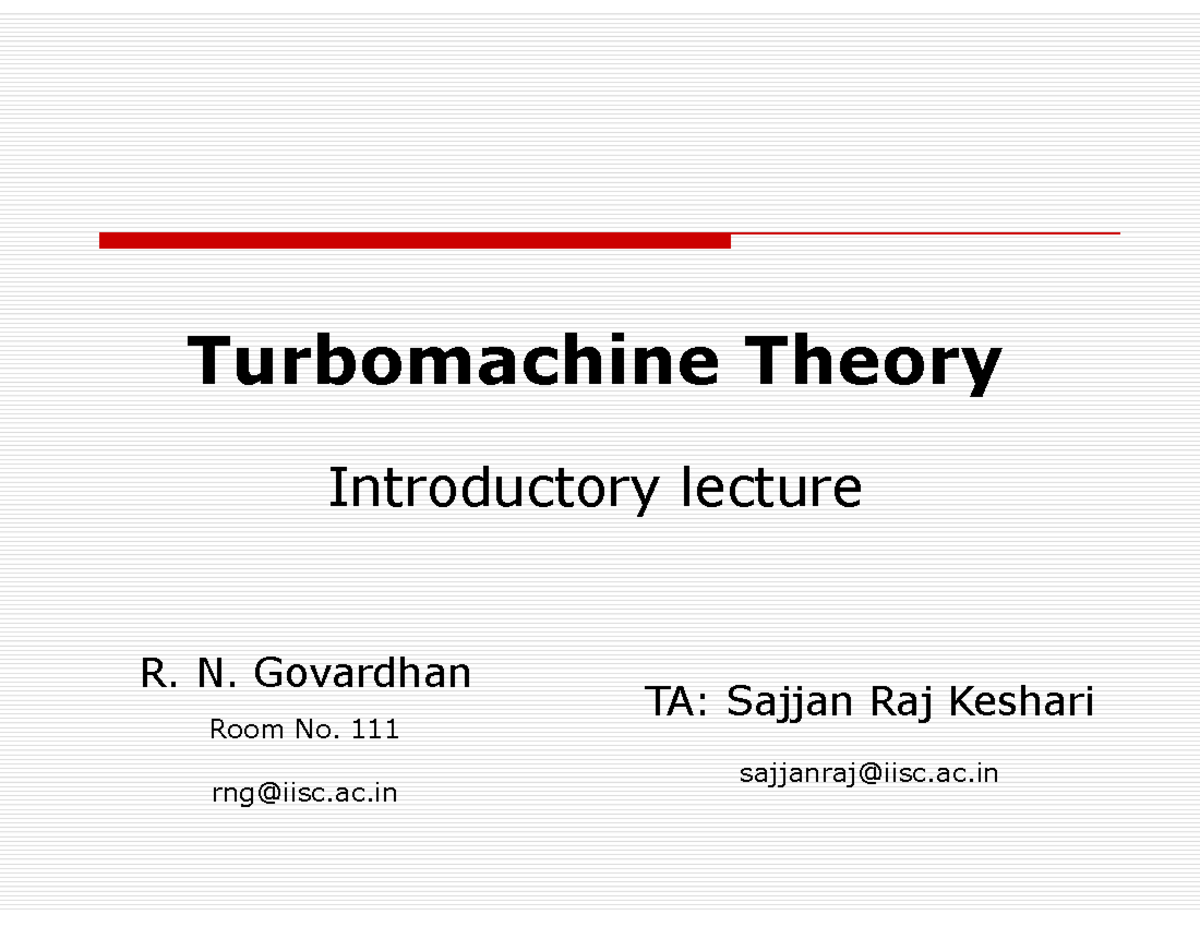 Turbomachine Theory

Introductory lecture

R. N. Govardhan

Room No. 111

rng@iisc.ac.in

TA: Sajjan Raj Keshari

sajjanraj@iisc.ac.in